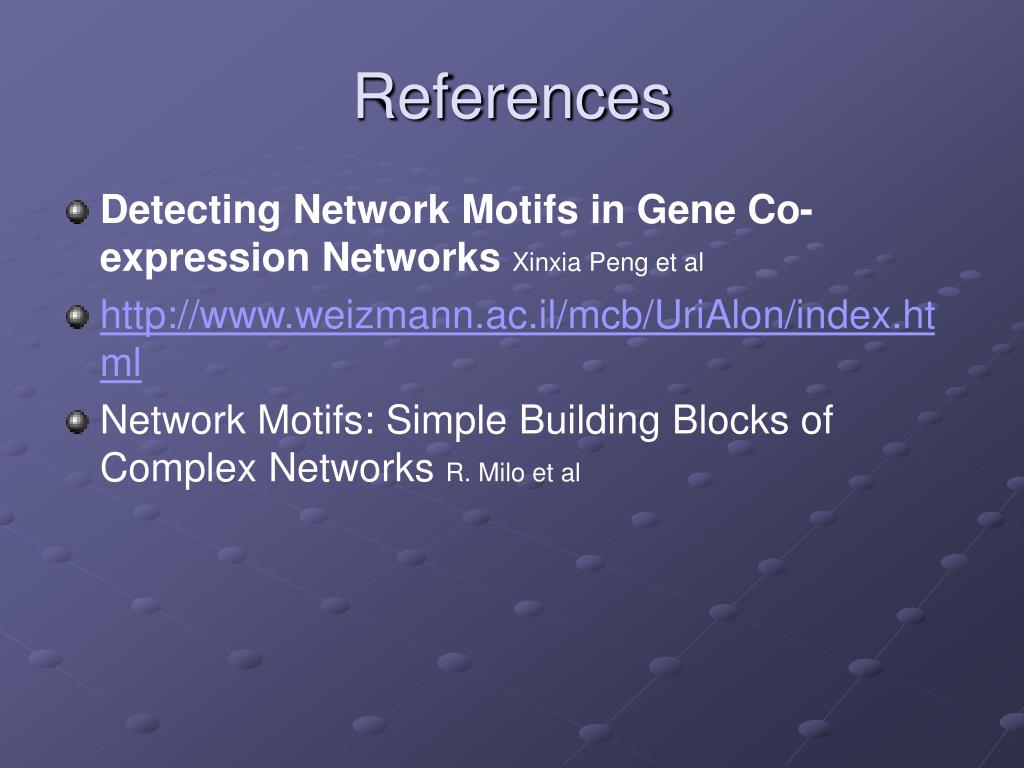 References

Detecting Network Motifs in Gene Co-expression Networks Xinxia Peng et al

http://www.weizmann.ac.il/mcb/UriAlon/index.html

Network Motifs: Simple Building Blocks of Complex Networks R. Milo et al